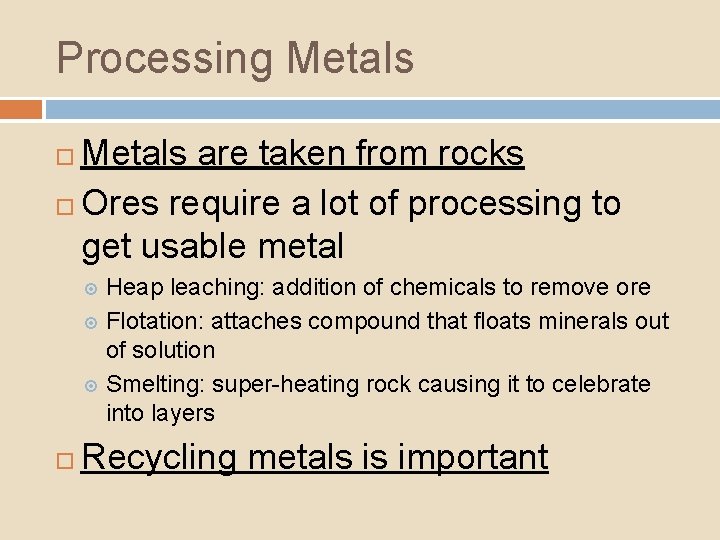 Processing Metals

Metals are taken from rocks

Ores require a lot of processing to get usable metal

Heap leaching: addition of chemicals to remove ore

Flotation: attaches compound that floats minerals out of solution

Smelting: super-heating rock causing it to celebrate into layers

Recycling metals is important